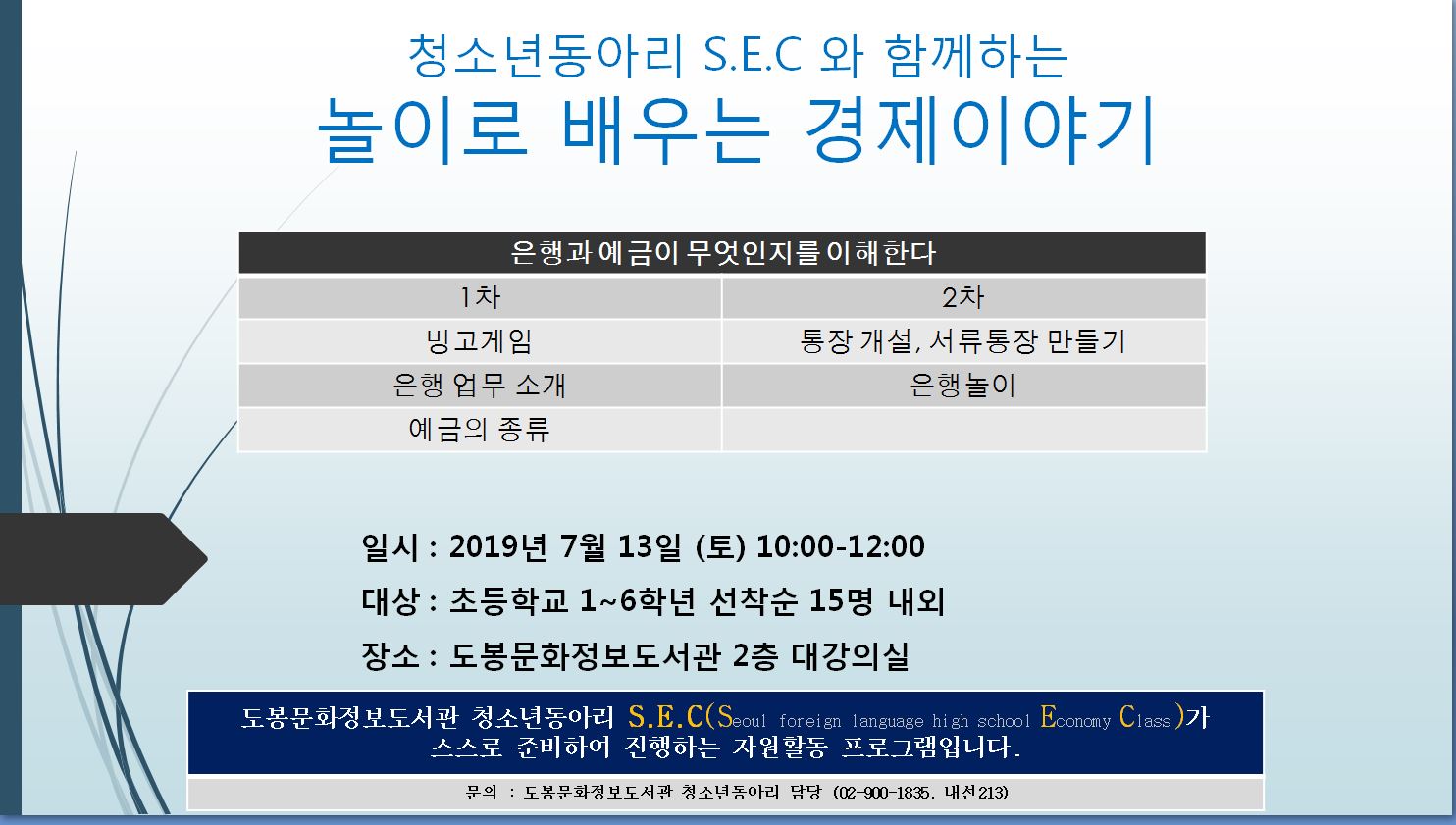 청소년동아리 S.E.C 와 함께하는
놀이로 배우는 경제이야기

| 은행과 예금이 무엇인지를 이해한다 | |
|---|---|
| 1차 | 2차 |
| 빙고게임 | 통장 개설, 서류통장 만들기 |
| 은행 업무 소개 | 은행놀이 |
| 예금의 종류 | |

일시 : 2019년 7월 13일 (토) 10:00-12:00
대상 : 초등학교 1~6학년 선착순 15명 내외
장소 : 도봉문화정보도서관 2층 대강의실

도봉문화정보도서관 청소년동아리 S.E.C(Seoul foreign language high school Economy Class)가 스스로 준비하여 진행하는 자원활동 프로그램입니다.

문의 : 도봉문화정보도서관 청소년동아리 담당 (02-900-1835, 내선213)